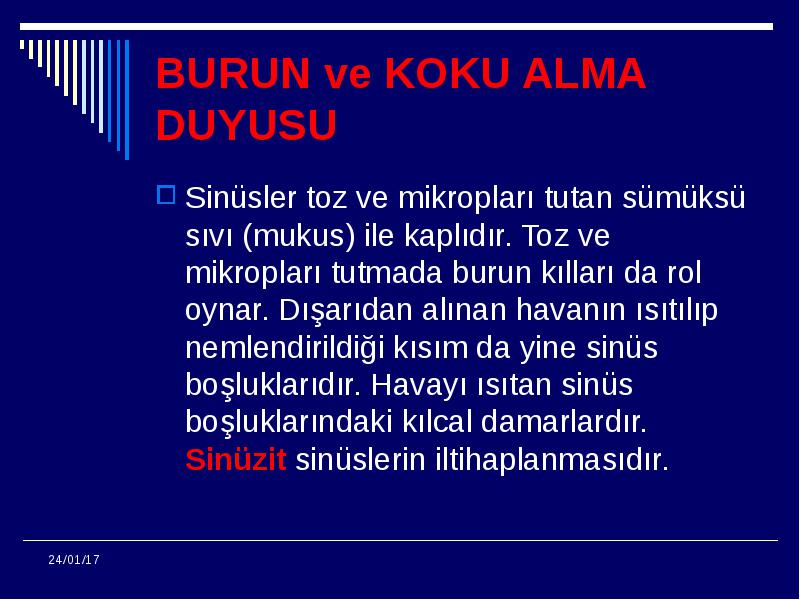 BURUN ve KOKU ALMA DUYUSU

Sinüsler toz ve mikropları tutan sümüksü sıvı (mukus) ile kaplıdır. Toz ve mikropları tutmada burun kılları da rol oynar. Dışarıdan alınan havanın ısıtılıp nemlendirildiği kısım da yine sinüs boşluklarıdır. Havayı ısıtan sinüs boşluklarındaki kılcal damarlardır. Sinüzit sinüslerin iltihaplanmasıdır.

24/01/17